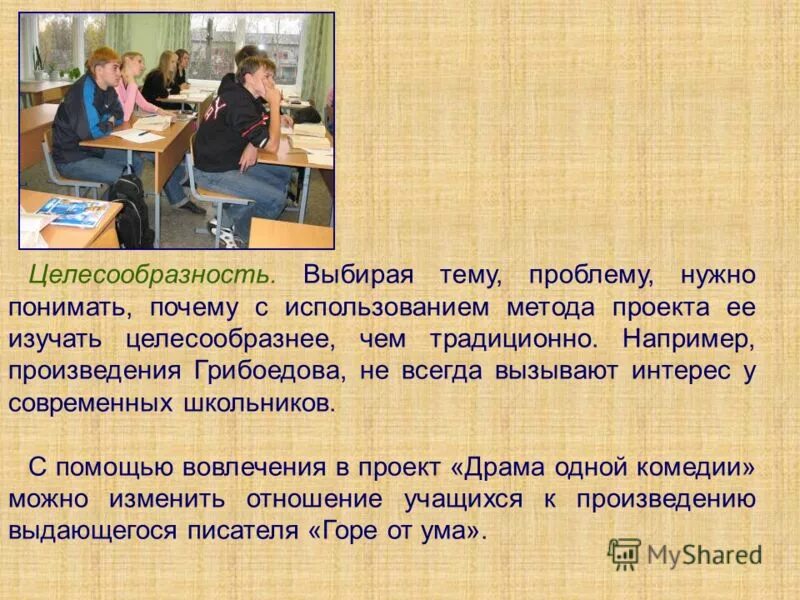 Целесообразность. Выбирая тему, проблему, нужно понимать, почему с использованием метода проекта ее изучать целесообразнее, чем традиционно. Например, произведения Грибоедова, не всегда вызывают интерес у современных школьников.

С помощью вовлечения в проект «Драма одной комедии» можно изменить отношение учащихся к произведению выдающегося писателя «Горе от ума».

MyShared